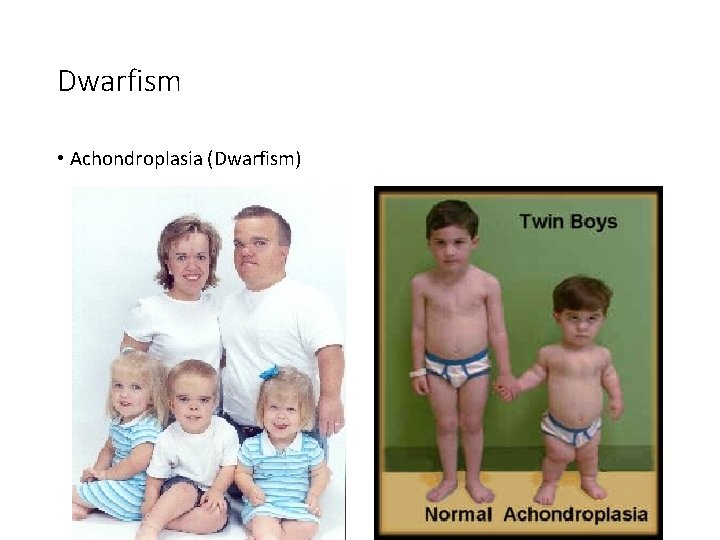 Dwarfism

• Achondroplasia (Dwarfism)

Twin Boys

Normal Achondroplasia